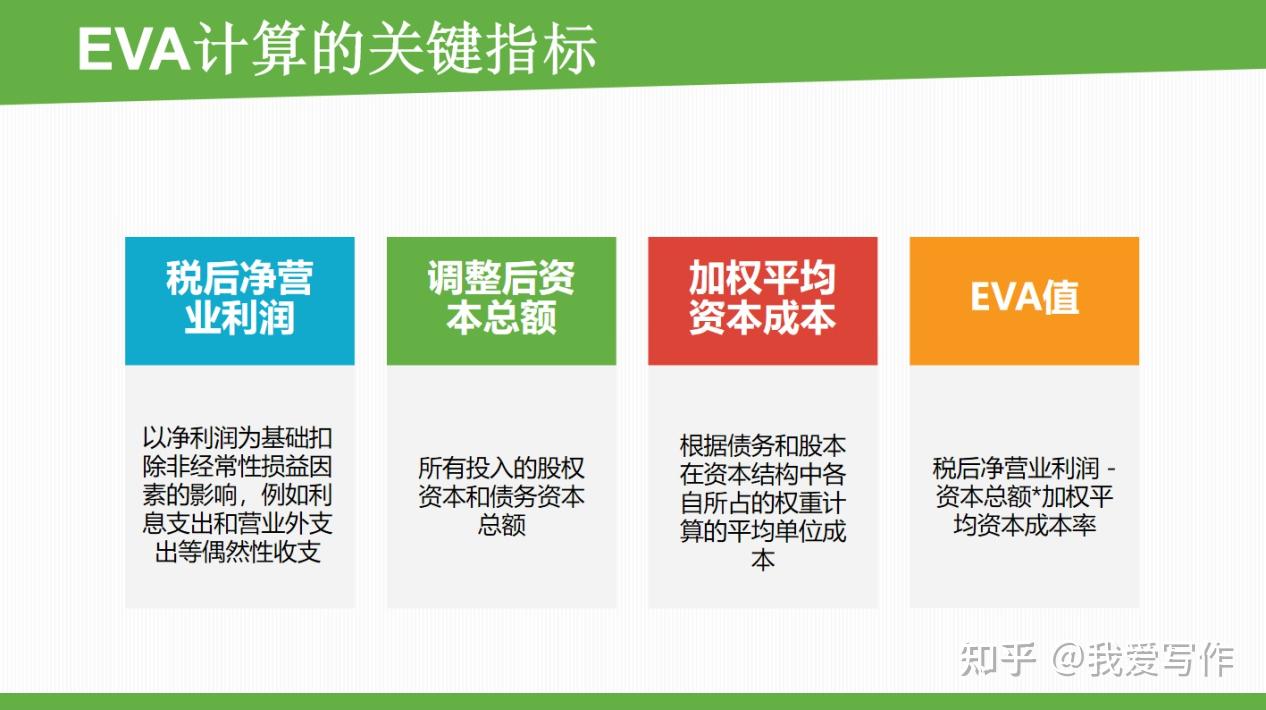 EVA计算的关键指标

税后净营业利润

以净利润为基础扣除非经常性损益因素的影响，例如利息支出和营业外支出等偶然性收支

调整后资本总额

所有投入的股权资本和债务资本总额

加权平均资本成本

根据债务和股本在资本结构中各自所占的权重计算的平均单位成本

EVA值

税后净营业利润 - 资本总额*加权平均资本成本率

知乎 @我爱写作